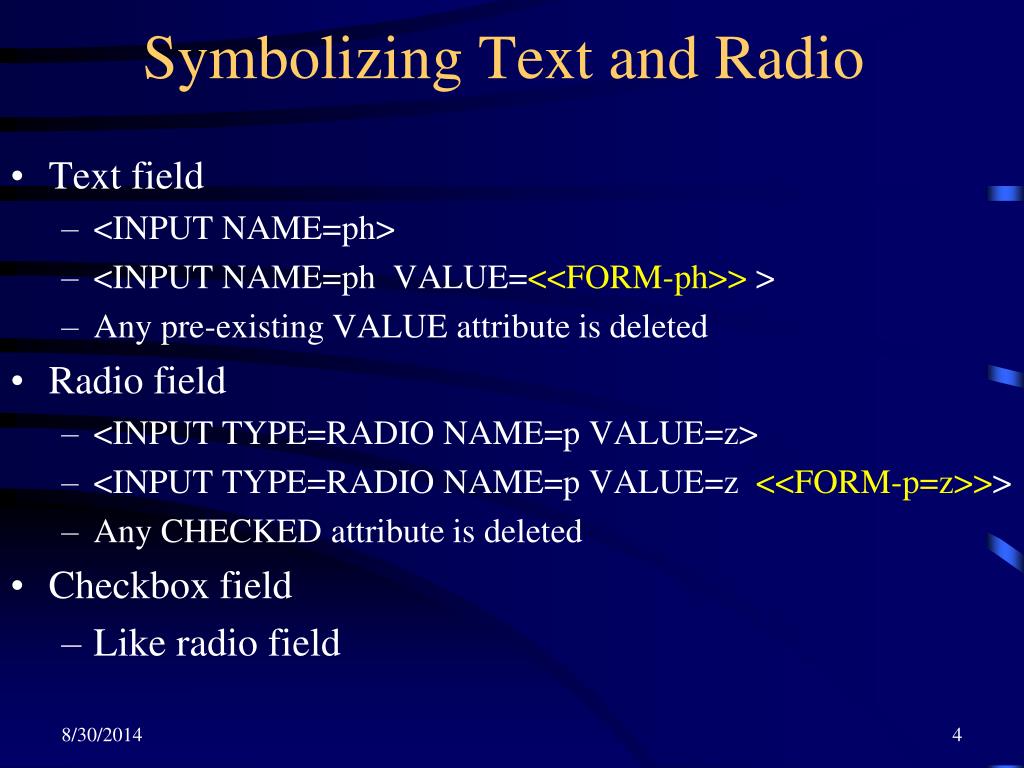 Symbolizing Text and Radio

• Text field
– <INPUT NAME=ph>
– <INPUT NAME=ph VALUE=<<FORM-ph>> >
– Any pre-existing VALUE attribute is deleted

• Radio field
– <INPUT TYPE=RADIO NAME=p VALUE=z>
– <INPUT TYPE=RADIO NAME=p VALUE=z <<FORM-p=z>>>
– Any CHECKED attribute is deleted

• Checkbox field
– Like radio field

8/30/2014

4